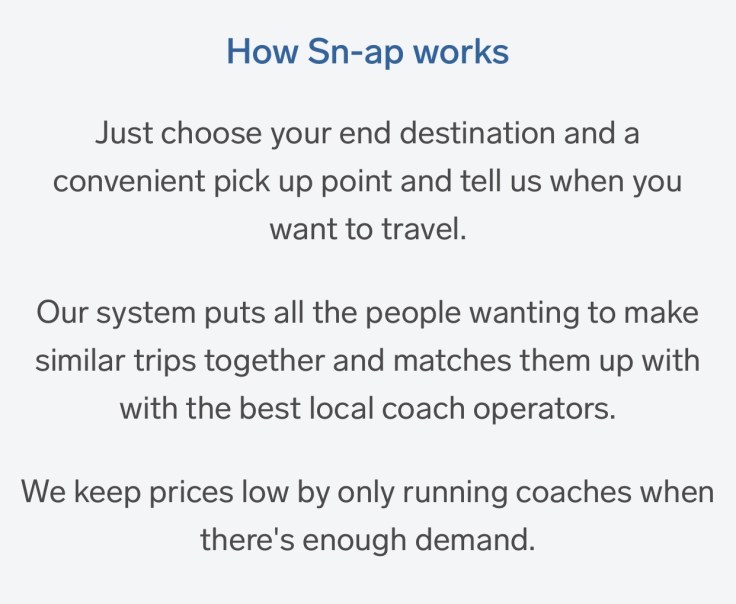 How Sn-ap works

Just choose your end destination and a convenient pick up point and tell us when you want to travel.

Our system puts all the people wanting to make similar trips together and matches them up with with the best local coach operators.

We keep prices low by only running coaches when there's enough demand.